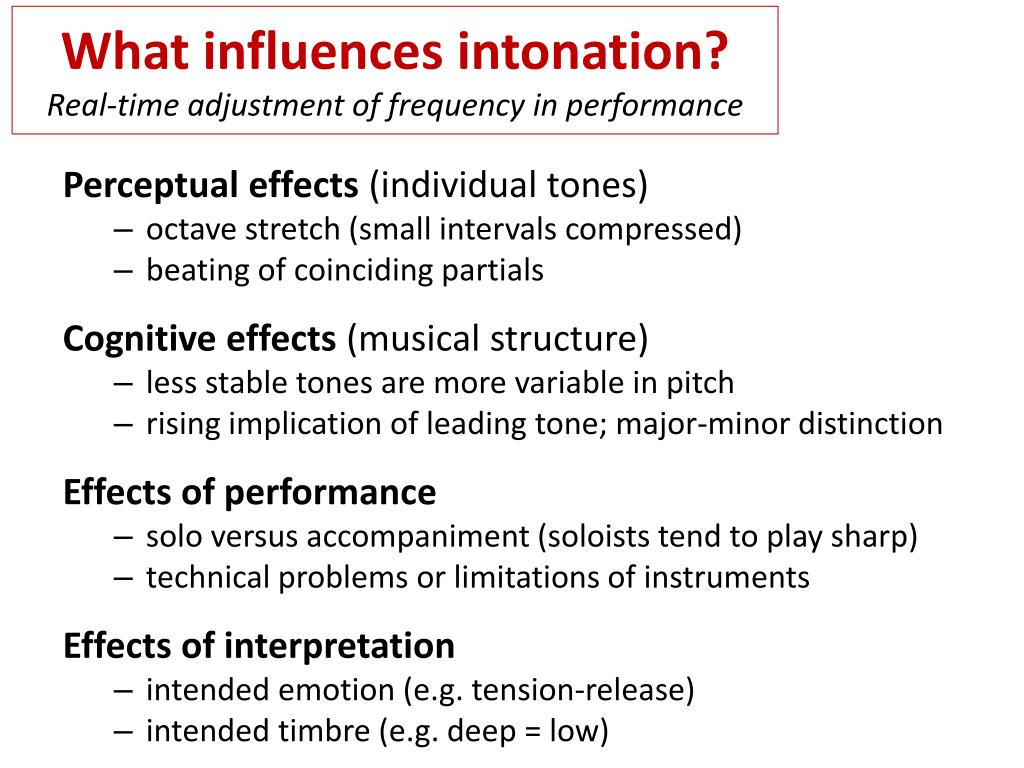 What influences intonation?
Real-time adjustment of frequency in performance

Perceptual effects (individual tones)
– octave stretch (small intervals compressed)
– beating of coinciding partials

Cognitive effects (musical structure)
– less stable tones are more variable in pitch
– rising implication of leading tone; major-minor distinction

Effects of performance
– solo versus accompaniment (soloists tend to play sharp)
– technical problems or limitations of instruments

Effects of interpretation
– intended emotion (e.g. tension-release)
– intended timbre (e.g. deep = low)